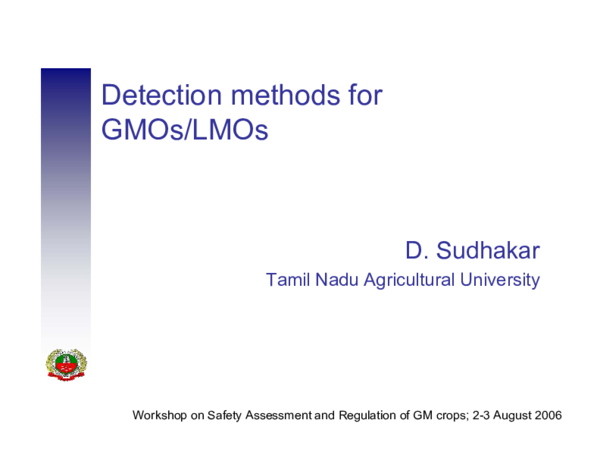 Detection methods for GMOs/LMOs

D. Sudhakar
Tamil Nadu Agricultural University

Workshop on Safety Assessment and Regulation of GM crops; 2-3 August 2006